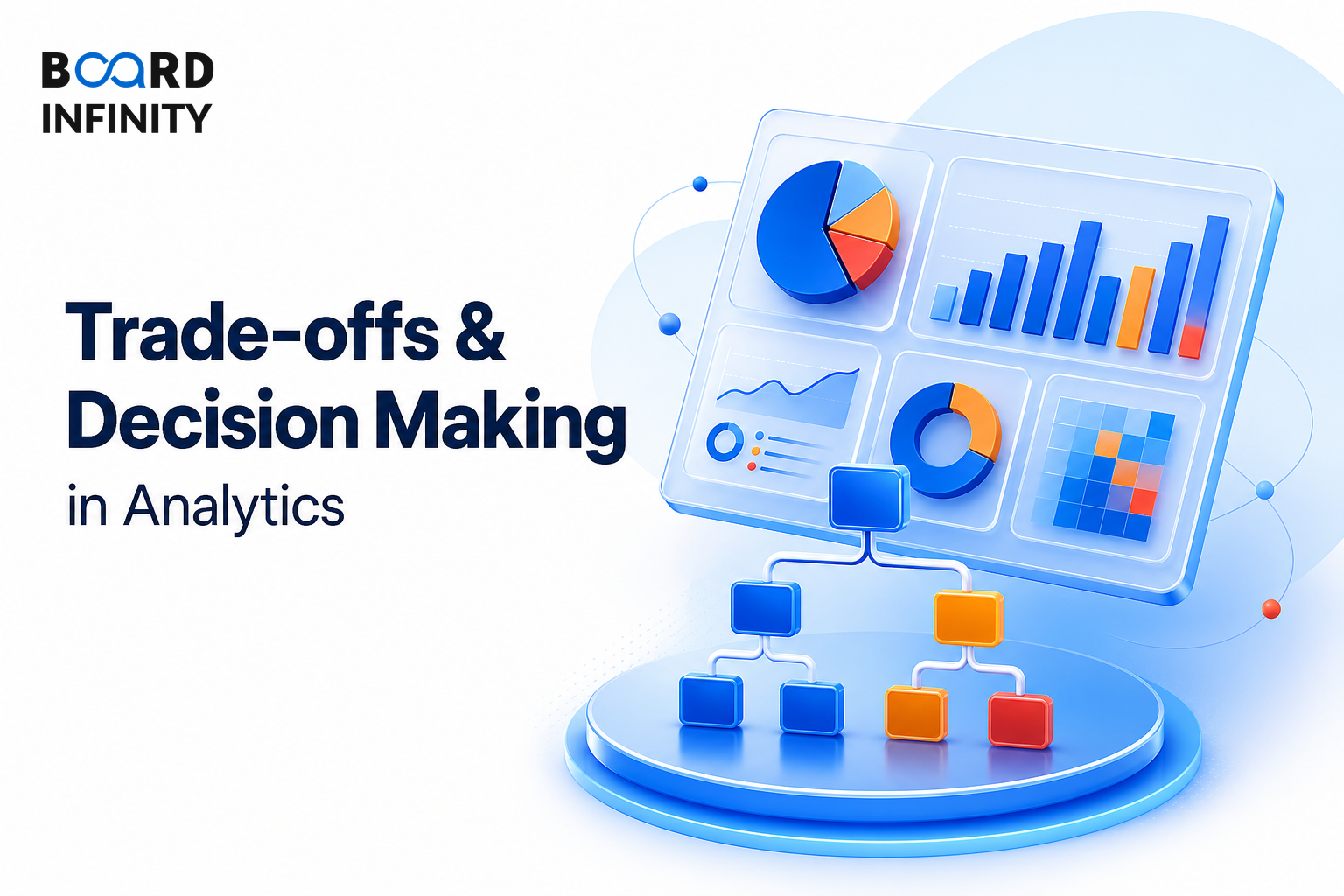 BOARD
INFINITY

Trade-offs &
Decision Making
in Analytics